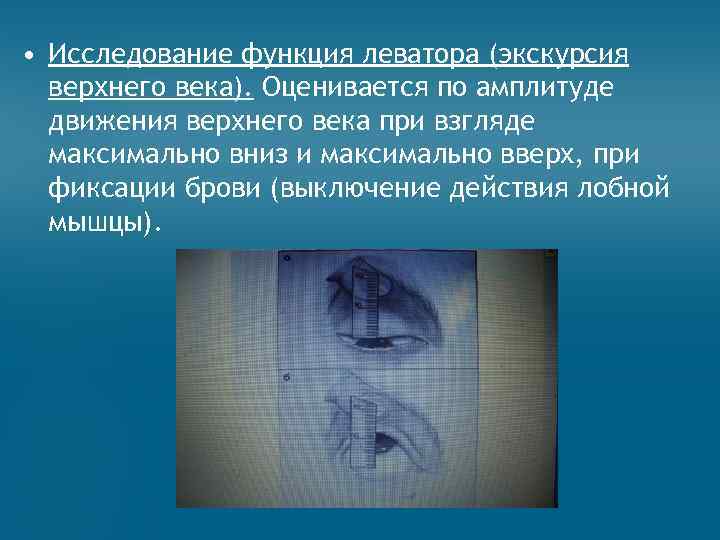 • Исследование функция леватора (экскурсия верхнего века). Оценивается по амплитуде движения верхнего века при взгляде максимально вниз и максимально вверх, при фиксации брови (выключение действия лобной мышцы).

а

б